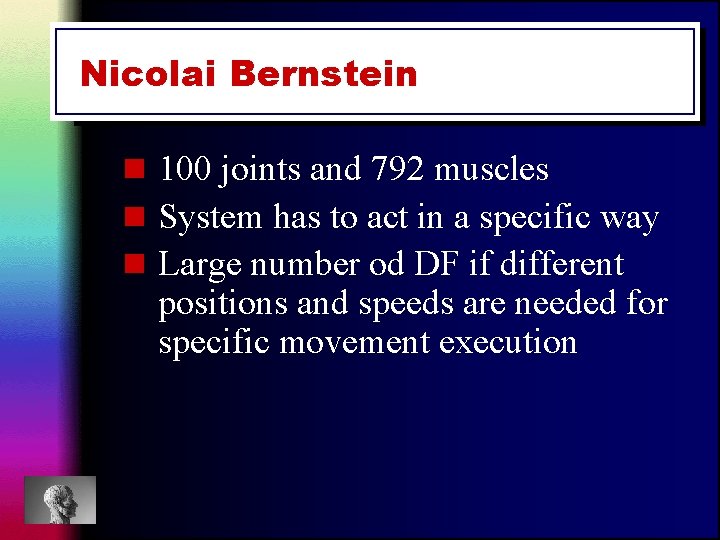 Nicolai Bernstein

- 100 joints and 792 muscles
- System has to act in a specific way
- Large number od DF if different positions and speeds are needed for specific movement execution